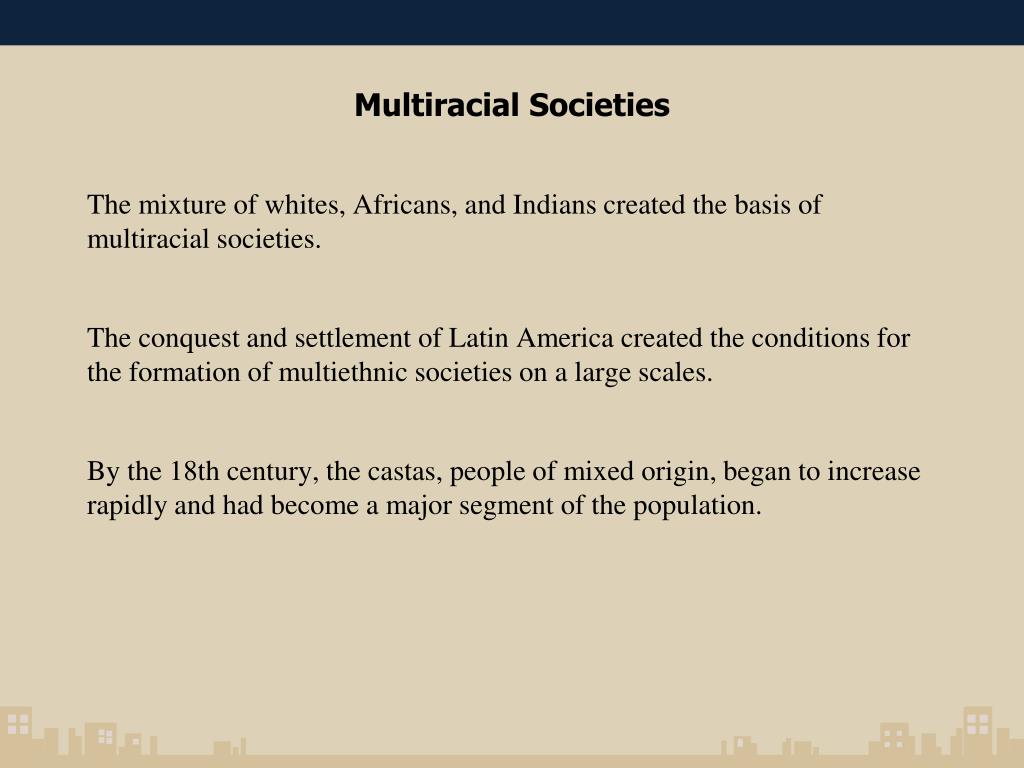 Multiracial Societies

The mixture of whites, Africans, and Indians created the basis of multiracial societies.

The conquest and settlement of Latin America created the conditions for the formation of multiethnic societies on a large scales.

By the 18th century, the castas, people of mixed origin, began to increase rapidly and had become a major segment of the population.